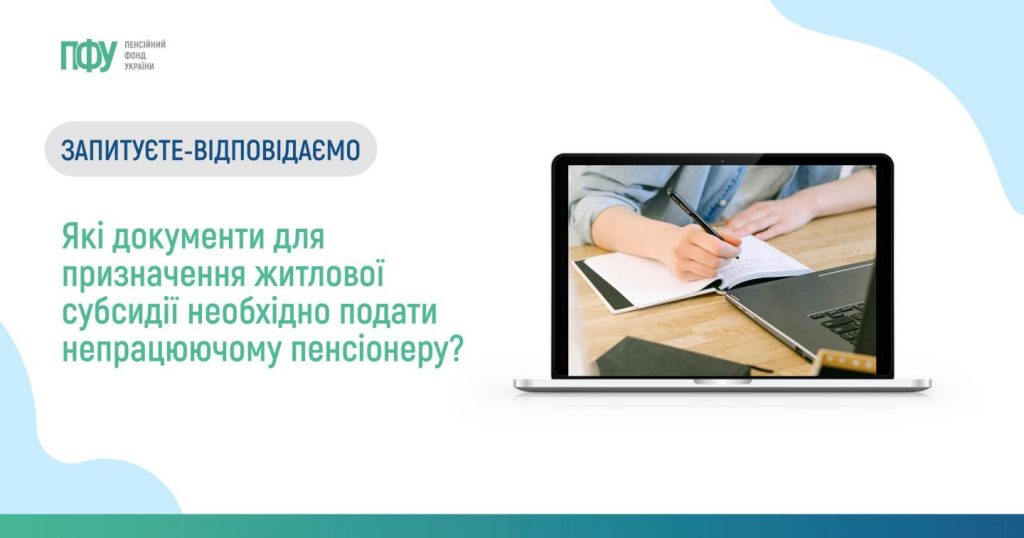 ПФУ ПЕНСІЙНИЙ ФОНД УКРАЇНИ

ЗАПИТУЄТЕ-ВІДПОВІДАЄМО

Які документи для призначення житлової субсидії необхідно подати непрацюючому пенсіонеру?